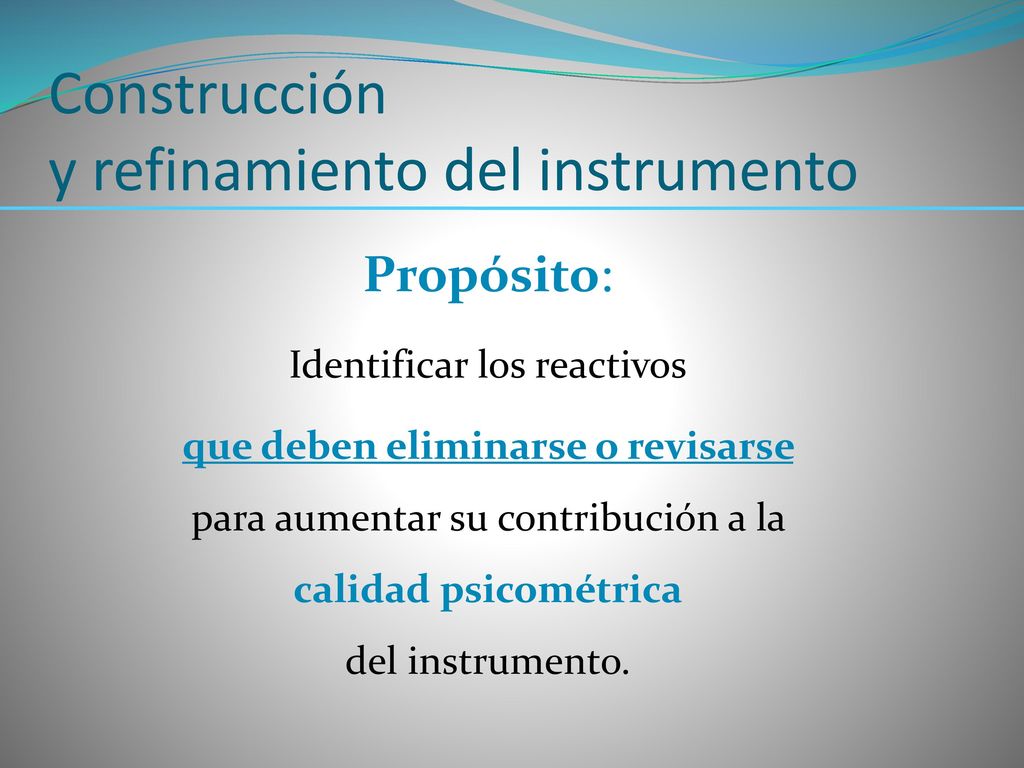 Construcción
y refinamiento del instrumento

Propósito:

Identificar los reactivos
que deben eliminarse o revisarse
para aumentar su contribución a la
calidad psicométrica
del instrumento.